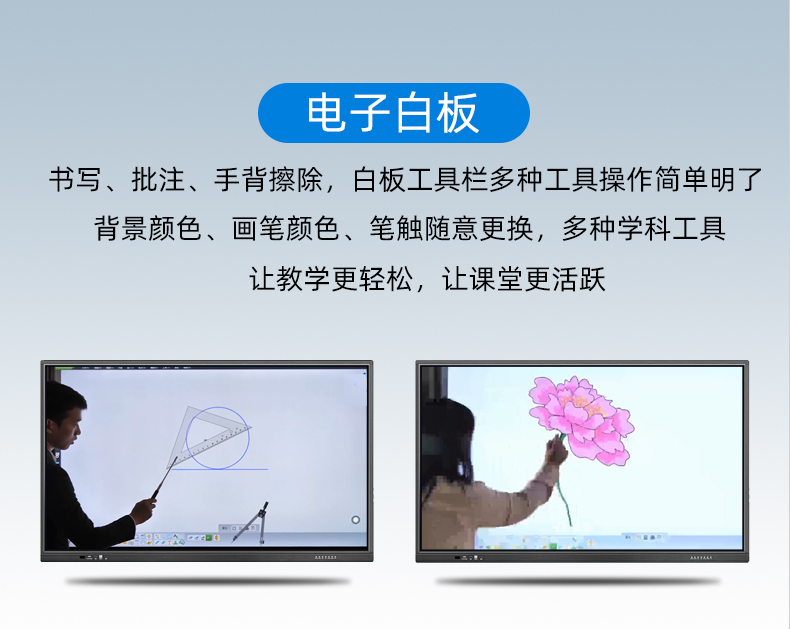 电子白板

书写、批注、手背擦除，白板工具栏多种工具操作简单明了

背景颜色、画笔颜色、笔触随意更换，多种学科工具

让教学更轻松，让课堂更活跃